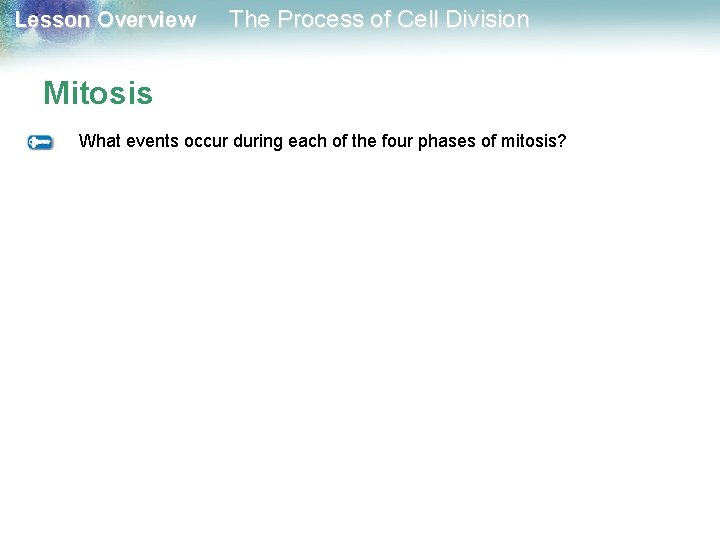 Lesson Overview The Process of Cell Division

Mitosis

What events occur during each of the four phases of mitosis?